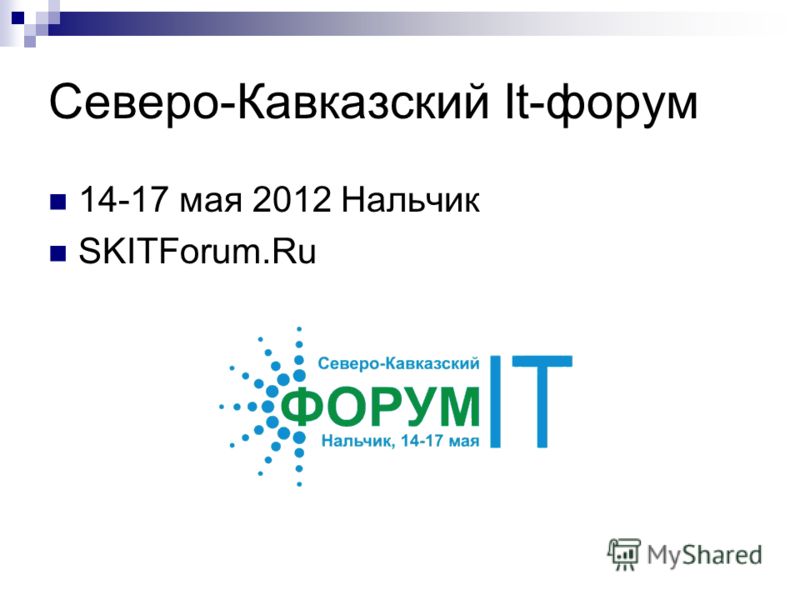 Северо-Кавказский It-форум

14-17 мая 2012 Нальчик

SKITForum.Ru

Северо-Кавказский
ФОРУМ IT
Нальчик, 14-17 мая

MyShared